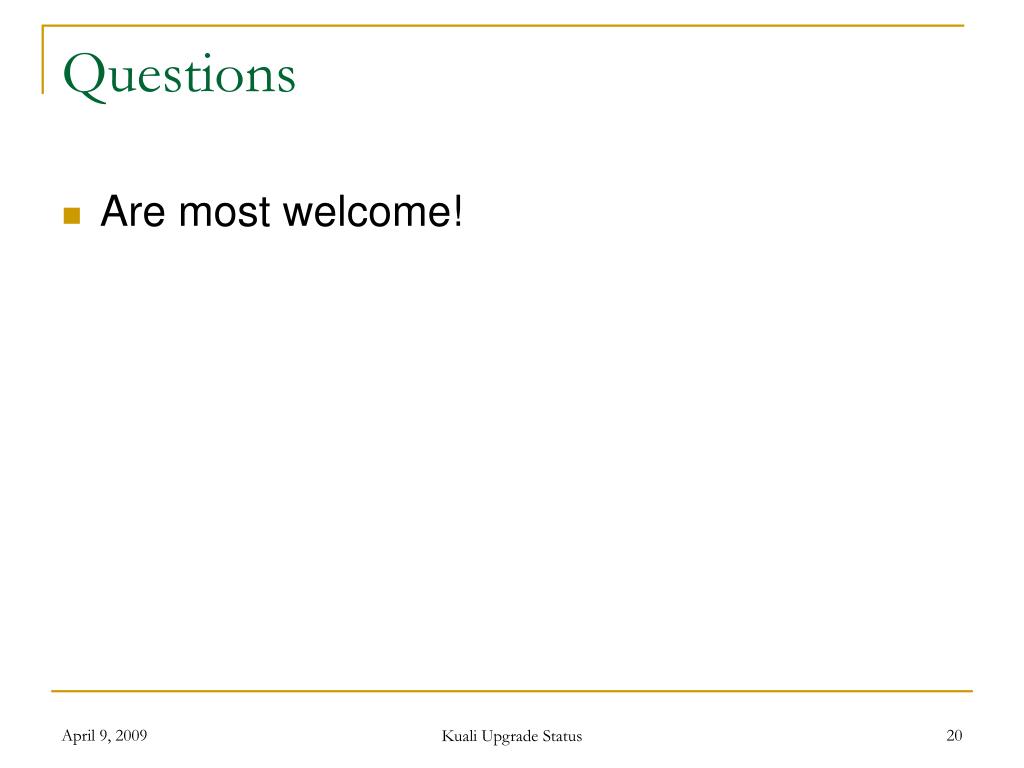 Questions

Are most welcome!

April 9, 2009

Kuali Upgrade Status

20